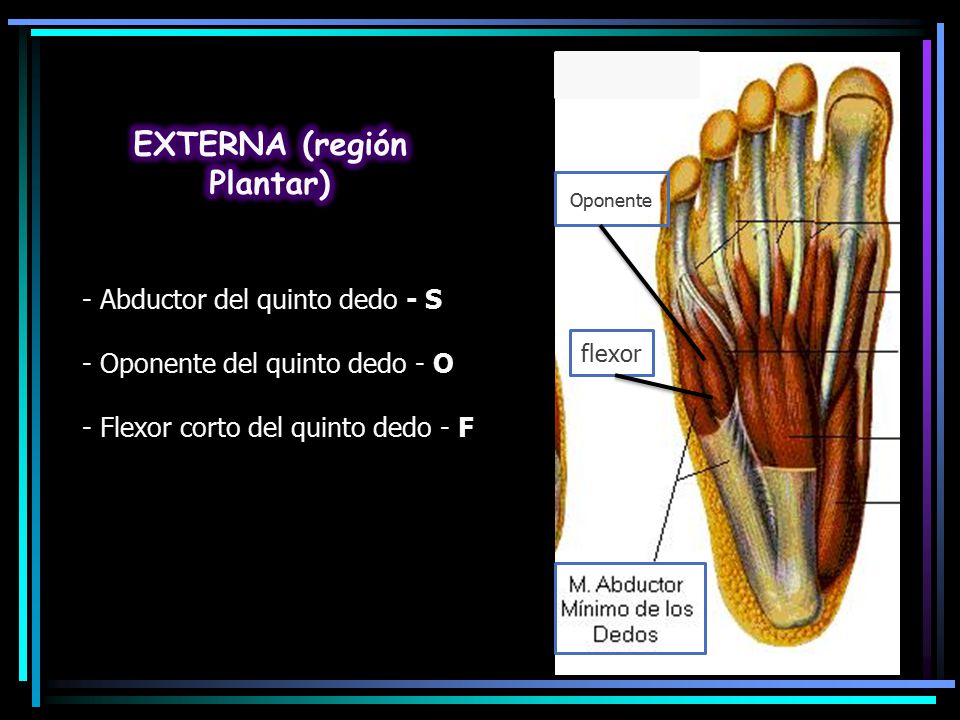 EXTERNA (región Plantar)

- Abductor del quinto dedo - S

- Oponente del quinto dedo - O

- Flexor corto del quinto dedo - F

Oponente

flexor

M. Abductor Mínimo de los Dedos